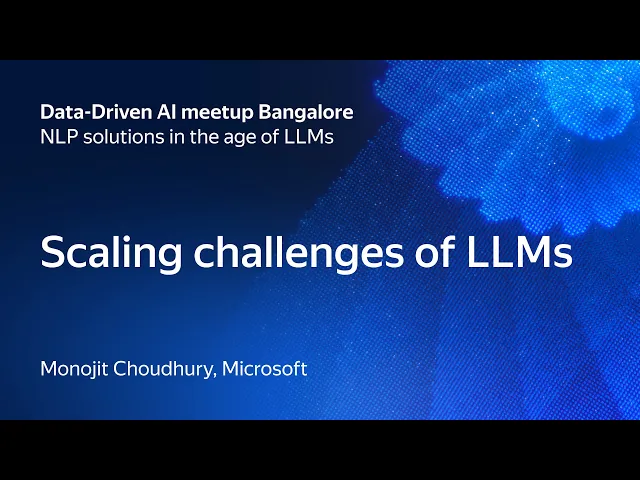 Data-Driven AI meetup Bangalore
NLP solutions in the age of LLMs

Scaling challenges of LLMs

Monojit Choudhury, Microsoft